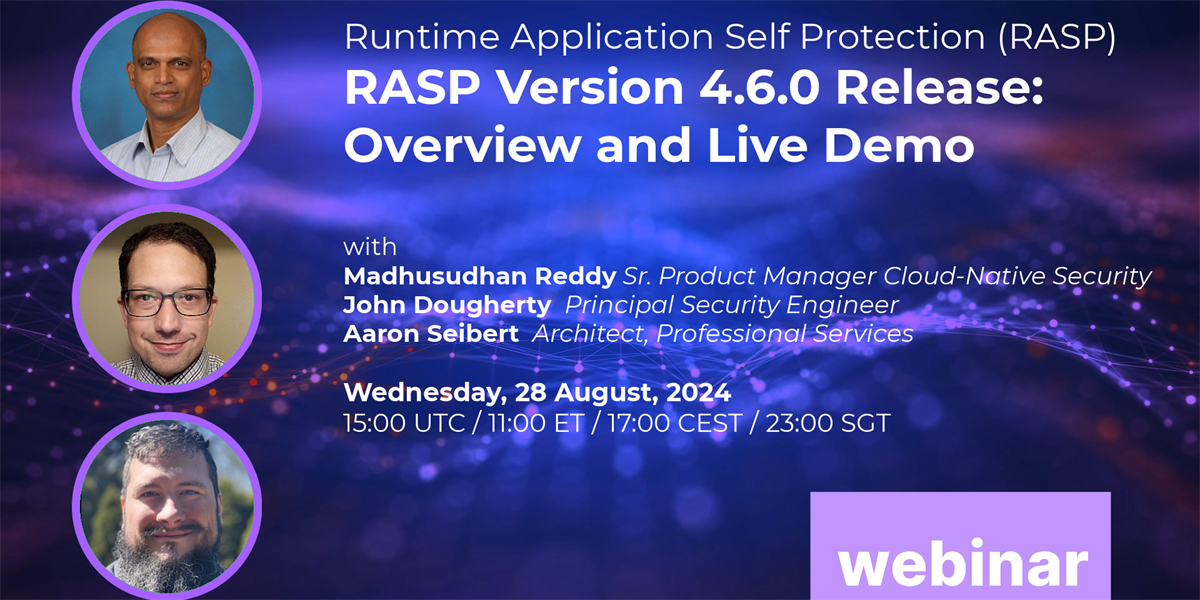 Runtime Application Self Protection (RASP)
RASP Version 4.6.0 Release: Overview and Live Demo

with
Madhusudhan Reddy Sr. Product Manager Cloud-Native Security
John Dougherty Principal Security Engineer
Aaron Seibert Architect, Professional Services

Wednesday, 28 August, 2024
15:00 UTC / 11:00 ET / 17:00 CEST / 23:00 SGT

webinar